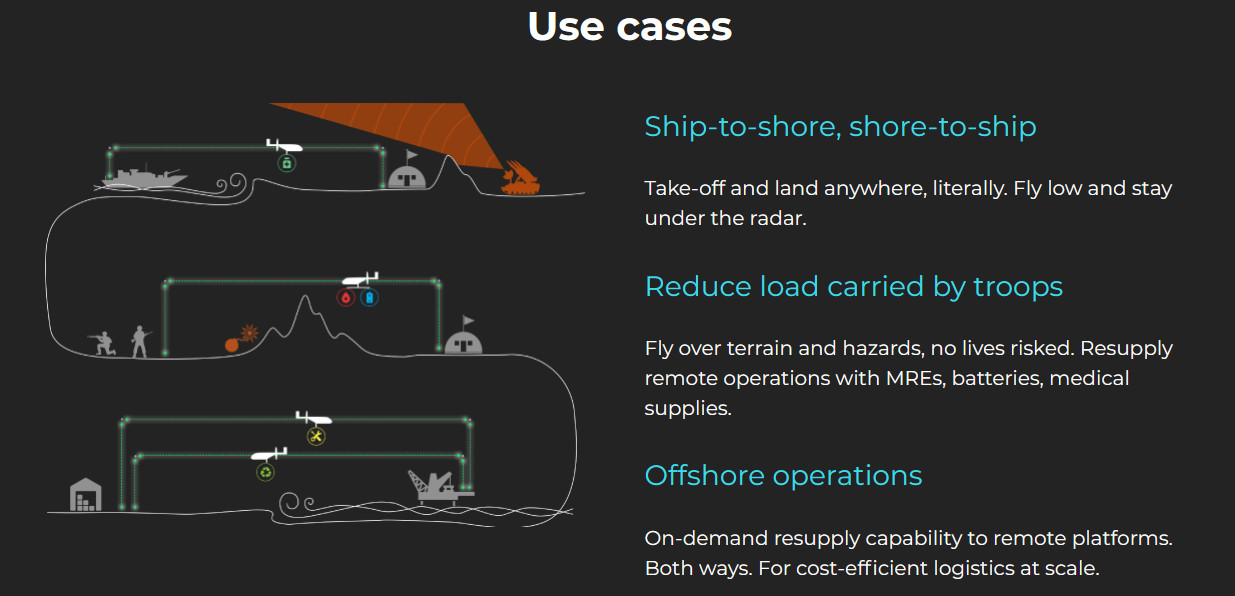 Use cases

Ship-to-shore, shore-to-ship

Take-off and land anywhere, literally. Fly low and stay under the radar.

Reduce load carried by troops

Fly over terrain and hazards, no lives risked. Resupply remote operations with MREs, batteries, medical supplies.

Offshore operations

On-demand resupply capability to remote platforms. Both ways. For cost-efficient logistics at scale.